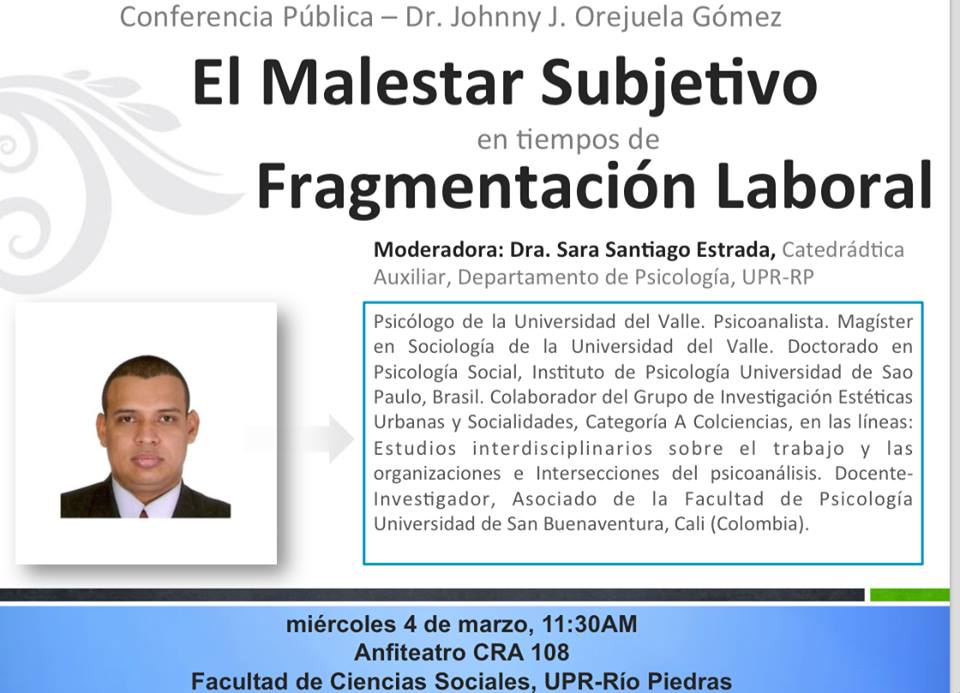 Conferencia Pública – Dr. Johnny J. Orejuela Gómez

El Malestar Subjetivo
en tiempos de
Fragmentación Laboral

Moderadora: Dra. Sara Santiago Estrada, Catedrádtica Auxiliar, Departamento de Psicología, UPR-RP

Psicólogo de la Universidad del Valle. Psicoanalista. Magíster en Sociología de la Universidad del Valle. Doctorado en Psicología Social, Instituto de Psicología Universidad de Sao Paulo, Brasil. Colaborador del Grupo de Investigación Estéticas Urbanas y Socialidades, Categoría A Colciencias, en las líneas: Estudios interdisciplinarios sobre el trabajo y las organizaciones e Intersecciones del psicoanálisis. Docente-Investigador, Asociado de la Facultad de Psicología Universidad de San Buenaventura, Cali (Colombia).

miércoles 4 de marzo, 11:30AM
Anfiteatro CRA 108
Facultad de Ciencias Sociales, UPR-Río Piedras